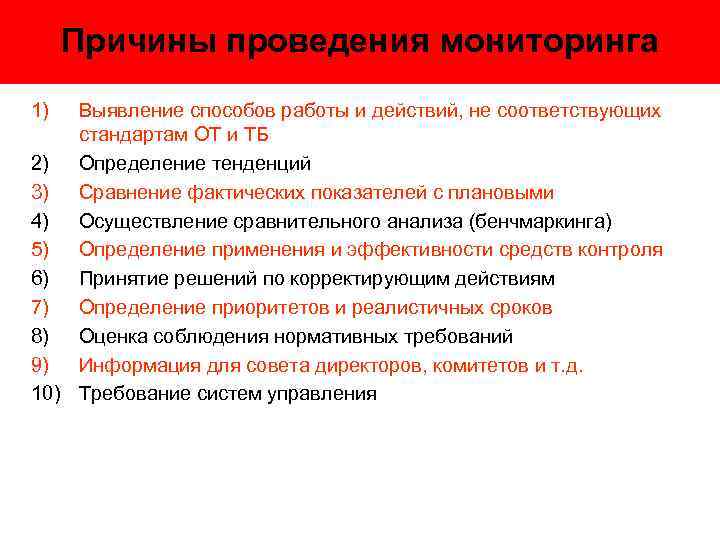 Причины проведения мониторинга

1) Выявление способов работы и действий, не соответствующих стандартам ОТ и ТБ
2) Определение тенденций
3) Сравнение фактических показателей с плановыми
4) Осуществление сравнительного анализа (бенчмаркинга)
5) Определение применения и эффективности средств контроля
6) Принятие решений по корректирующим действиям
7) Определение приоритетов и реалистичных сроков
8) Оценка соблюдения нормативных требований
9) Информация для совета директоров, комитетов и т.д.
10) Требование систем управления